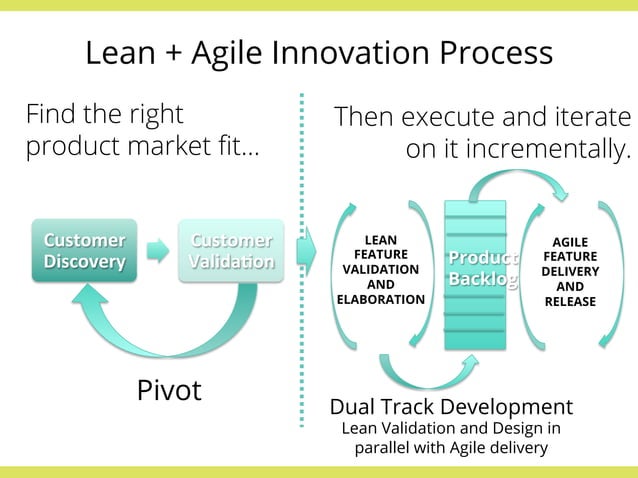 Lean + Agile Innovation Process

Find the right product market fit...

Customer Discovery

Customer Validation

Pivot

Then execute and iterate on it incrementally.

LEAN FEATURE VALIDATION AND ELABORATION

Product Backlog

AGILE FEATURE DELIVERY AND RELEASE

Dual Track Development
Lean Validation and Design in parallel with Agile delivery